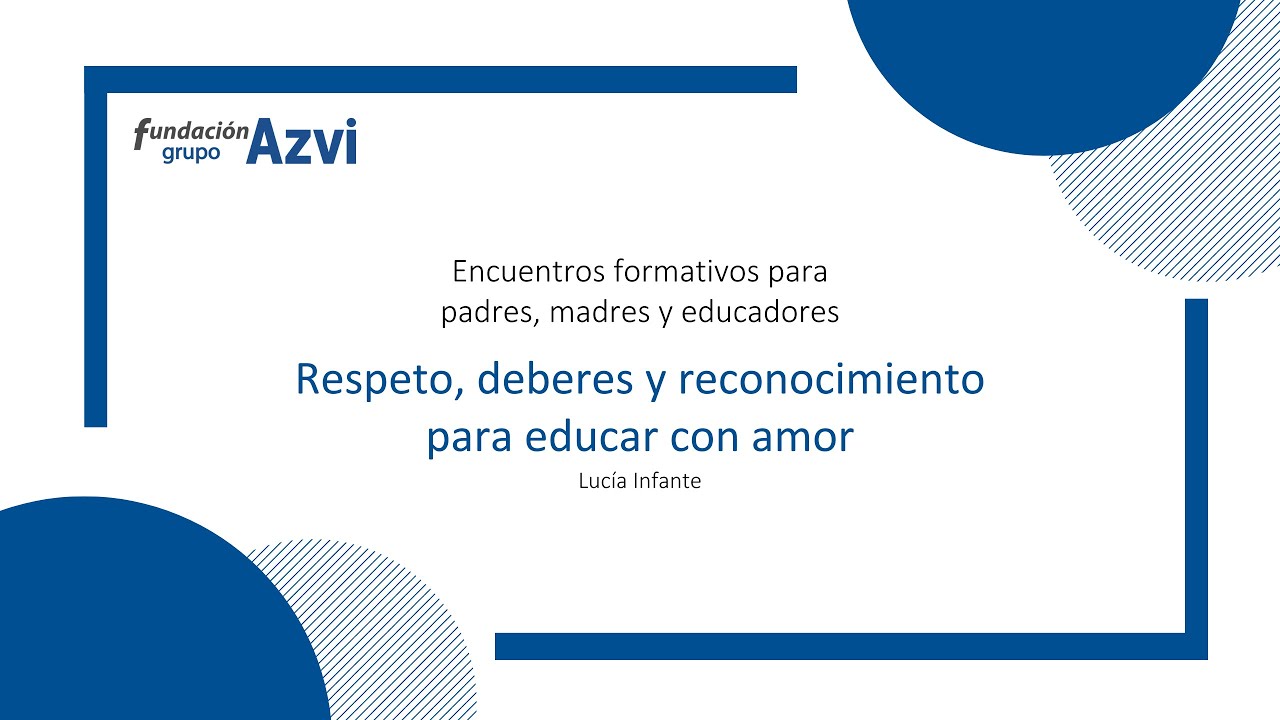 fundación grupo Azvi

Encuentros formativos para padres, madres y educadores

Respeto, deberes y reconocimiento para educar con amor

Lucía Infante